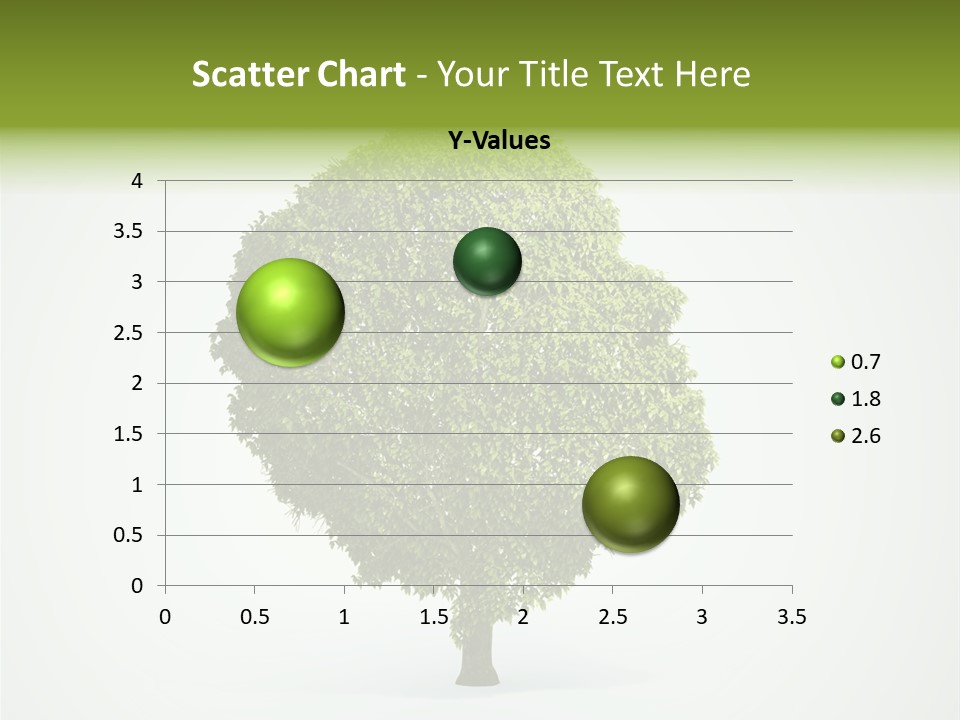 Scatter Chart - Your Title Text Here

Y-Values

4
3.5
3
2.5
2
1.5
1
0.5
0

0 0.5 1 1.5 2 2.5 3 3.5

0.7
1.8
2.6